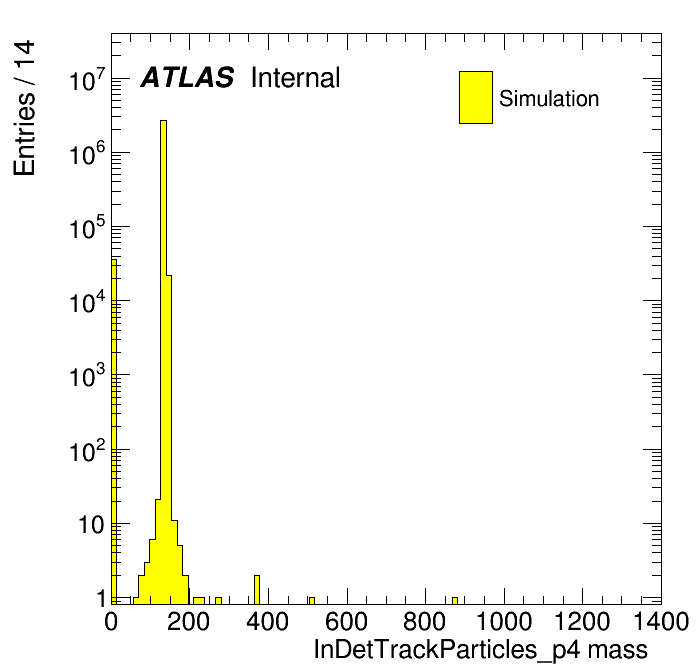 Entries / 14

ATLAS Internal

Simulation

$10^7$
$10^6$
$10^5$
$10^4$
$10^3$
$10^2$
10
1

0 200 400 600 800 1000 1200 1400

InDetTrackParticles_p4 mass